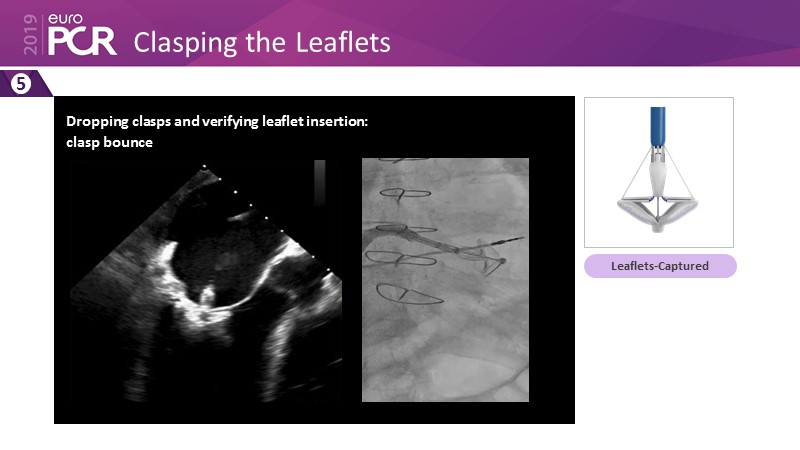 2019 euro PCR Clasping the Leaflets

5

Dropping clasps and verifying leaflet insertion: clasp bounce

Leaflets-Captured